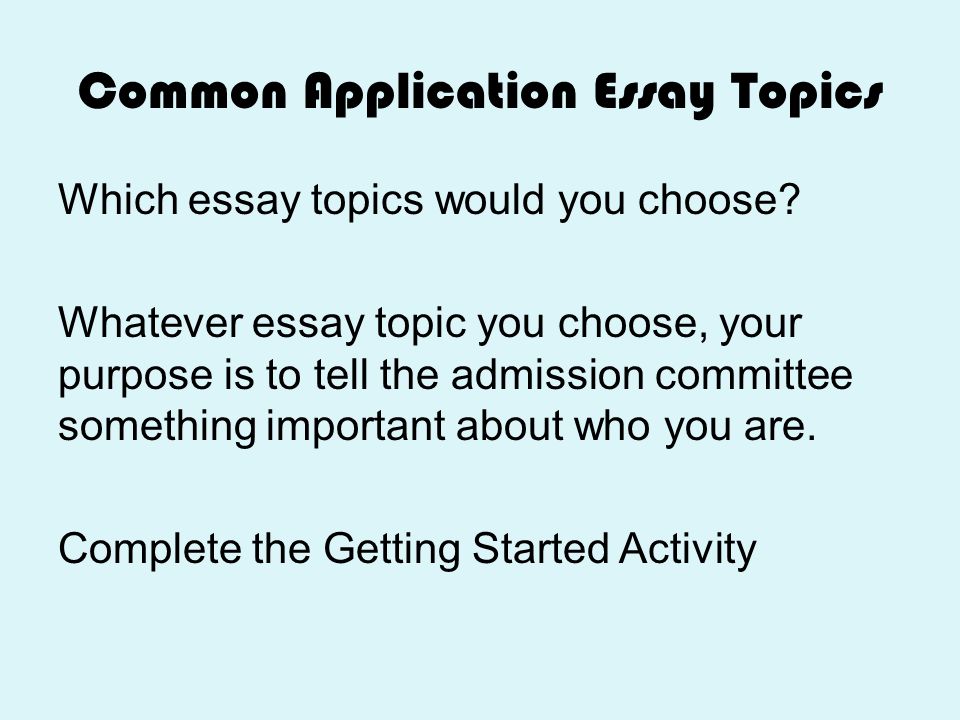 Common Application Essay Topics

Which essay topics would you choose?

Whatever essay topic you choose, your purpose is to tell the admission committee something important about who you are.

Complete the Getting Started Activity